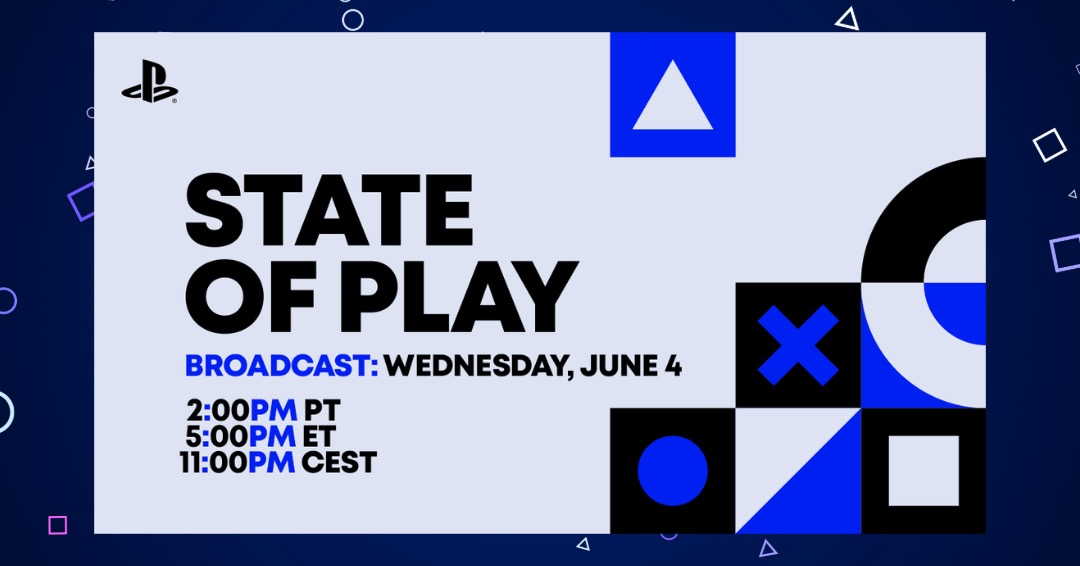 STATE OF PLAY

BROADCAST: WEDNESDAY, JUNE 4

2:00PM PT
5:00PM ET
11:00PM CEST